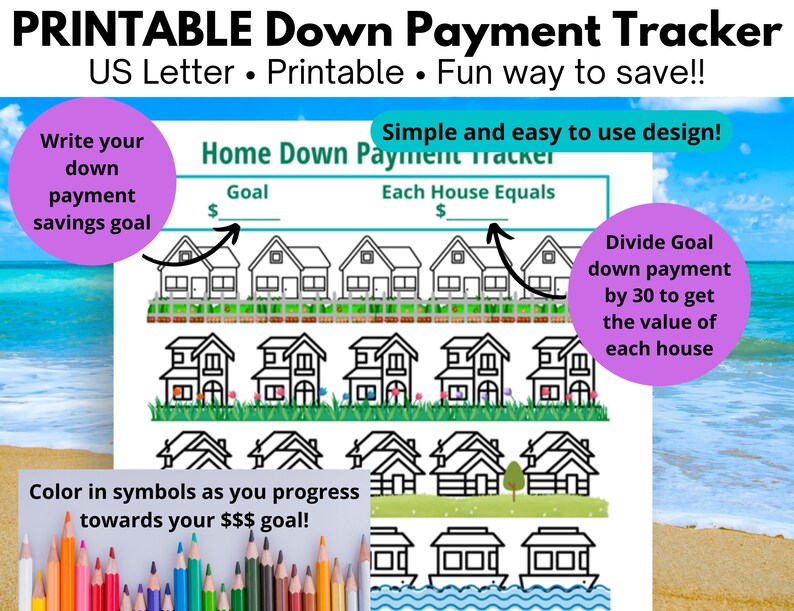 PRINTABLE Down Payment Tracker
US Letter • Printable • Fun way to save!!

Write your down payment savings goal

Simple and easy to use design!

Home Down Payment Tracker

Goal
$______

Each House Equals
$______

Divide Goal down payment by 30 to get the value of each house

Color in symbols as you progress towards your $$$ goal!